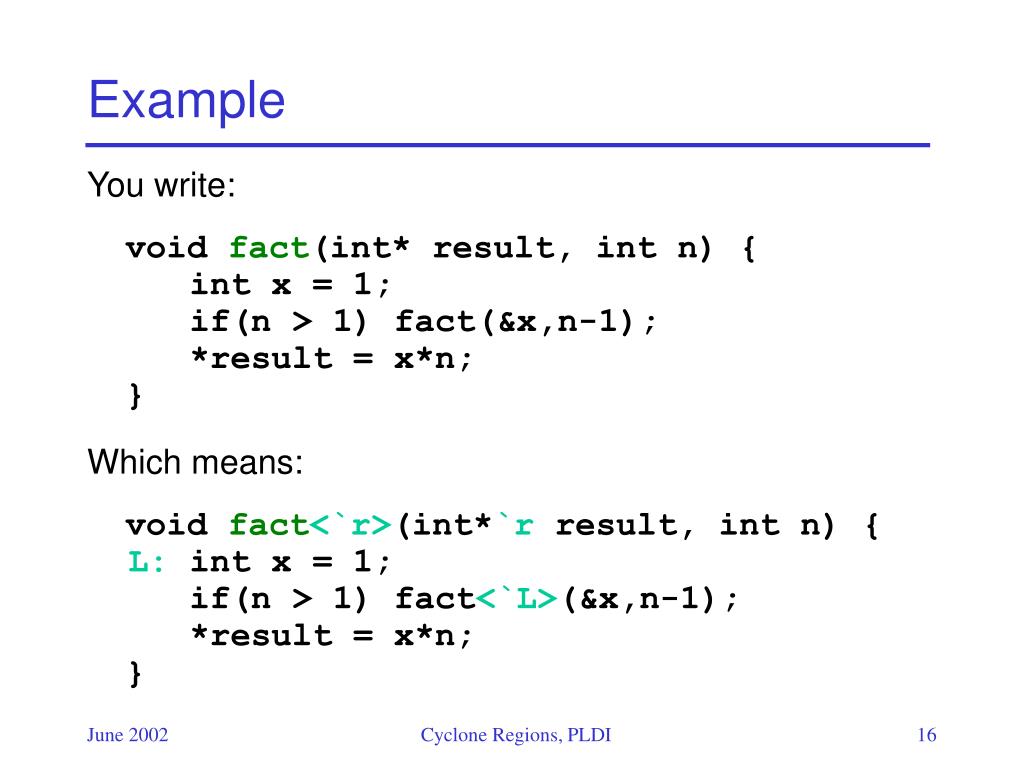 Example

You write:

void fact(int* result, int n) {
    int x = 1;
    if(n > 1) fact(&x,n-1);
    *result = x*n;
}

Which means:

void fact<`r>(int*`r result, int n) {
L: int x = 1;
    if(n > 1) fact<`L>(&x,n-1);
    *result = x*n;
}

June 2002

Cyclone Regions, PLDI

16